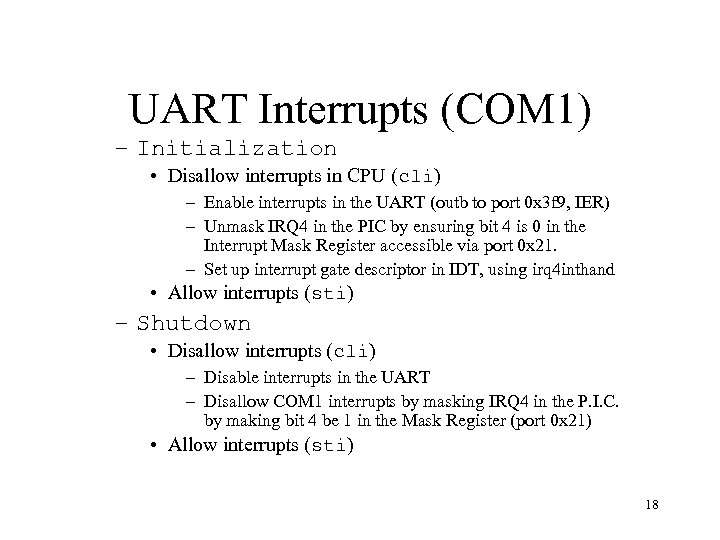 UART Interrupts (COM1)

– Initialization

• Disallow interrupts in CPU (cli)

– Enable interrupts in the UART (outb to port 0x3f9, IER)

– Unmask IRQ4 in the PIC by ensuring bit 4 is 0 in the Interrupt Mask Register accessible via port 0x21.

– Set up interrupt gate descriptor in IDT, using irq4inthand

• Allow interrupts (sti)

– Shutdown

• Disallow interrupts (cli)

– Disable interrupts in the UART

– Disallow COM1 interrupts by masking IRQ4 in the P.I.C. by making bit 4 be 1 in the Mask Register (port 0x21)

• Allow interrupts (sti)

18